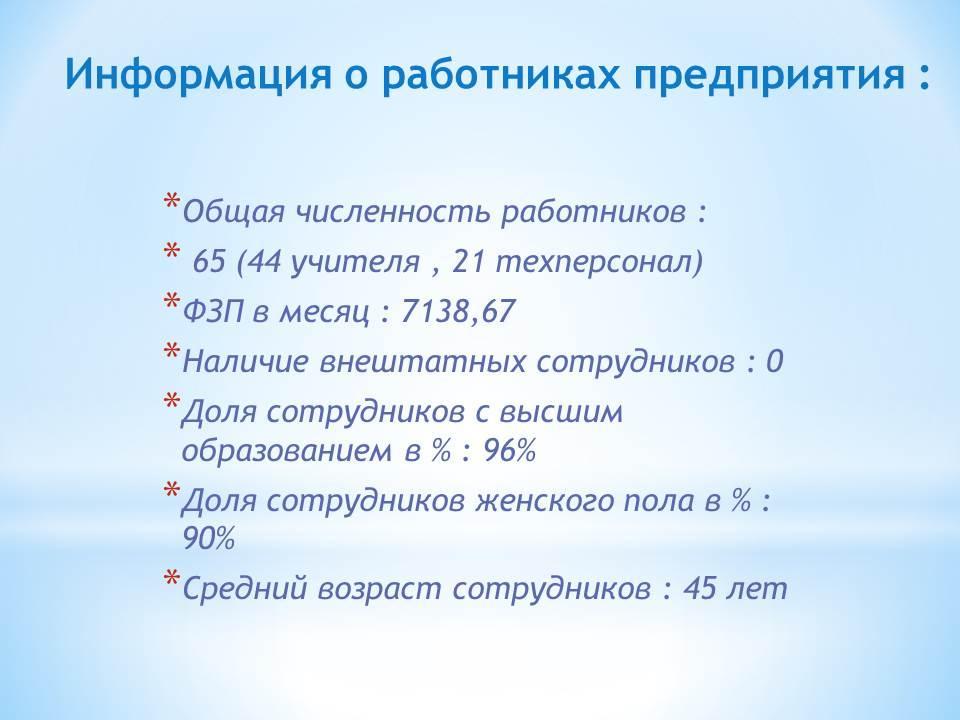 Информация о работниках предприятия :

*Общая численность работников :

* 65 (44 учителя , 21 техперсонал)

*ФЗП в месяц : 7138,67

*Наличие внештатных сотрудников : 0

*Доля сотрудников с высшим образованием в % : 96%

*Доля сотрудников женского пола в % : 90%

*Средний возраст сотрудников : 45 лет